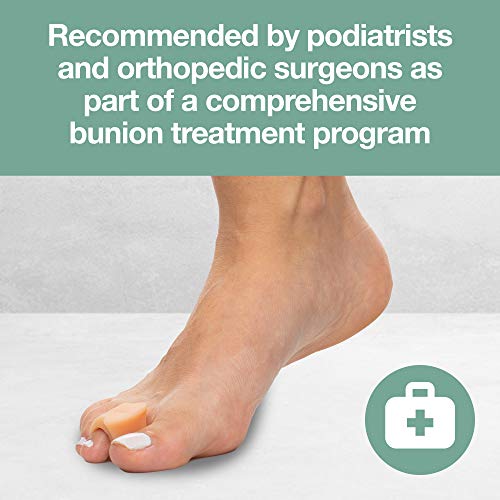 Recommended by podiatrists and orthopedic surgeons as part of a comprehensive bunion treatment program